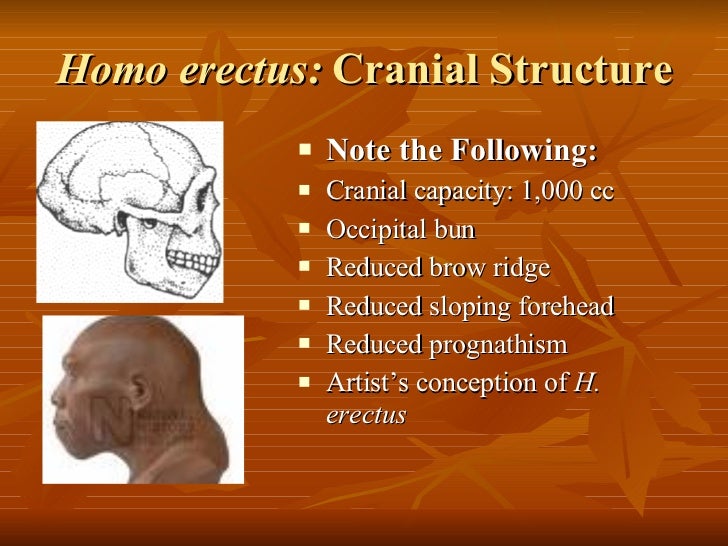 Homo erectus: Cranial Structure

- Note the Following:
- Cranial capacity: 1,000 cc
- Occipital bun
- Reduced brow ridge
- Reduced sloping forehead
- Reduced prognathism
- Artist's conception of H. erectus